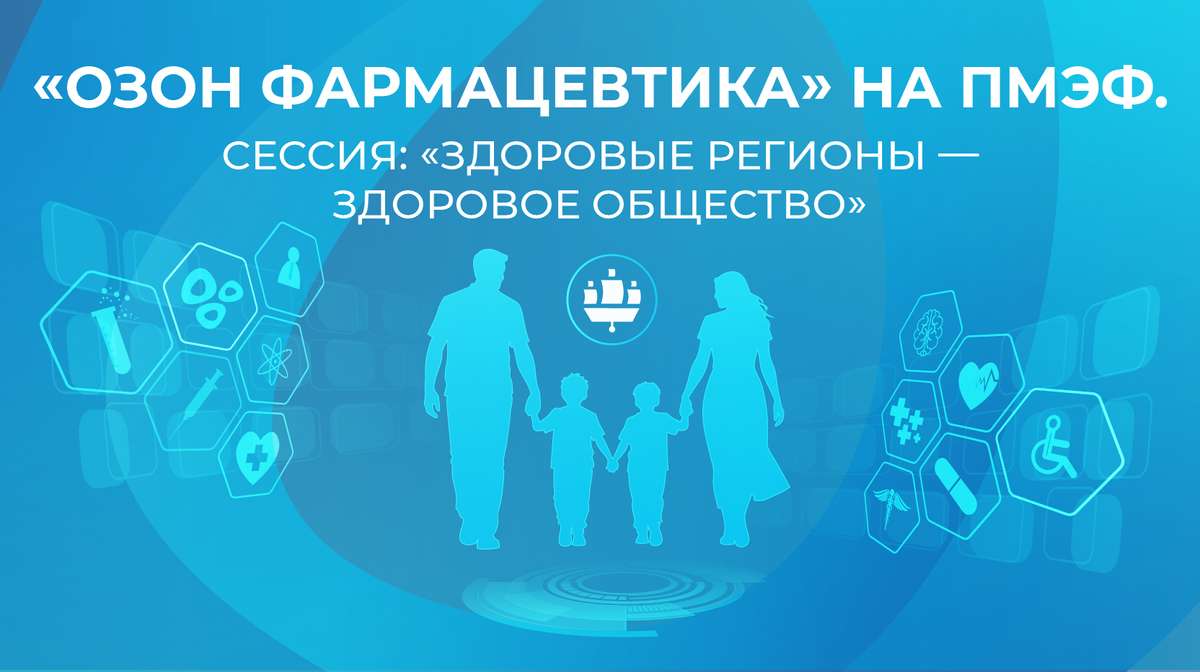 «ОЗОН ФАРМАЦЕВТИКА» НА ПМЭФ.

СЕССИЯ: «ЗДОРОВЫЕ РЕГИОНЫ — ЗДОРОВОЕ ОБЩЕСТВО»